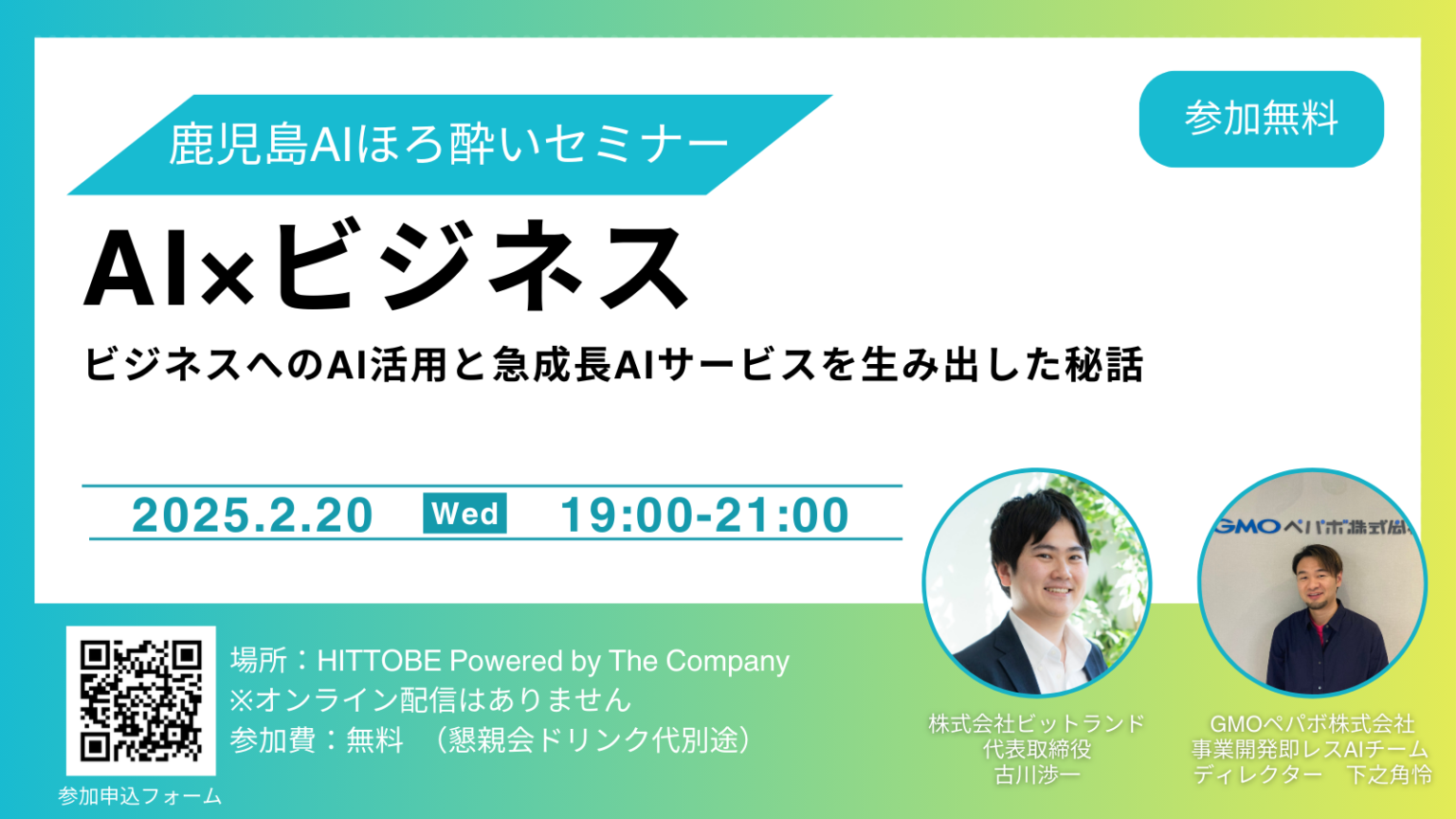 鹿児島AIほろ酔いセミナー

参加無料

AI×ビジネス

ビジネスへのAI活用と急成長AIサービスを生み出した秘話

2025.2.20 Wed 19:00-21:00

GMOペパボ株式会社

場所：HITTOBE Powered by The Company
※オンライン配信はありません
参加費：無料　（懇親会ドリンク代別途）

参加申込フォーム

株式会社ビットランド
代表取締役
古川渉一

GMOペパボ株式会社
事業開発即レスAIチーム
ディレクター　下之角怜